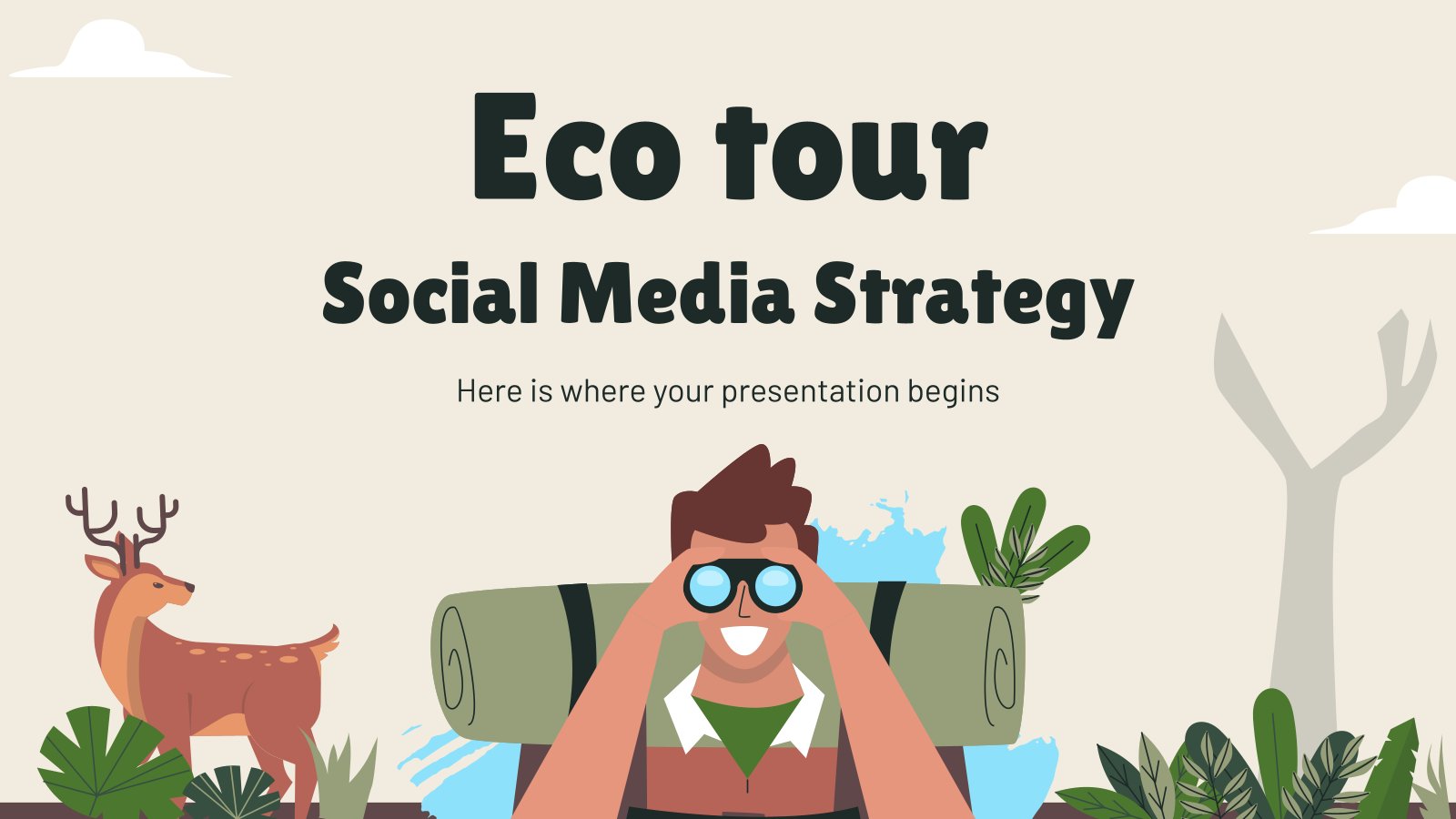 Eco tour
Social Media Strategy

Here is where your presentation begins